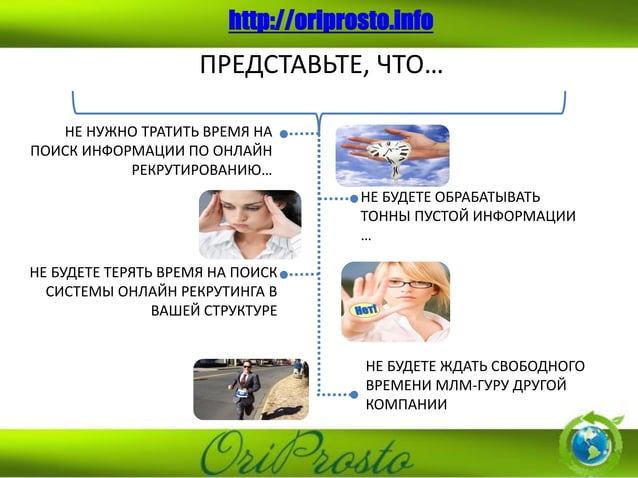 http://oriprosto.info

ПРЕДСТАВЬТЕ, ЧТО…

НЕ НУЖНО ТРАТИТЬ ВРЕМЯ НА ПОИСК ИНФОРМАЦИИ ПО ОНЛАЙН РЕКРУТИРОВАНИЮ…

НЕ БУДЕТЕ ОБРАБАТЫВАТЬ ТОННЫ ПУСТОЙ ИНФОРМАЦИИ …

НЕ БУДЕТЕ ТЕРЯТЬ ВРЕМЯ НА ПОИСК СИСТЕМЫ ОНЛАЙН РЕКРУТИНГА В ВАШЕЙ СТРУКТУРЕ

Нет!

НЕ БУДЕТЕ ЖДАТЬ СВОБОДНОГО ВРЕМЕНИ МЛМ-ГУРУ ДРУГОЙ КОМПАНИИ

OriProsto